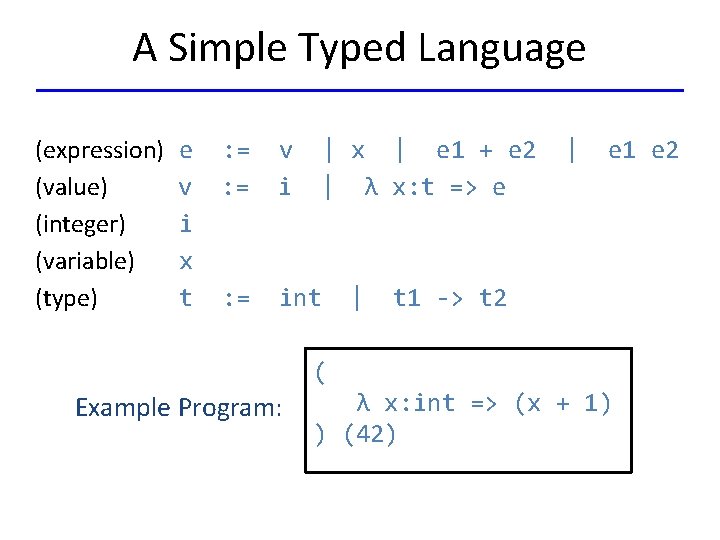 A Simple Typed Language

(expression) e := v | x | e1 + e2 | e1 e2
(value) v := i | λ x:t => e
(integer) i
(variable) x
(type) t := int | t1 -> t2

Example Program:

(
λ x:int => (x + 1)
) (42)